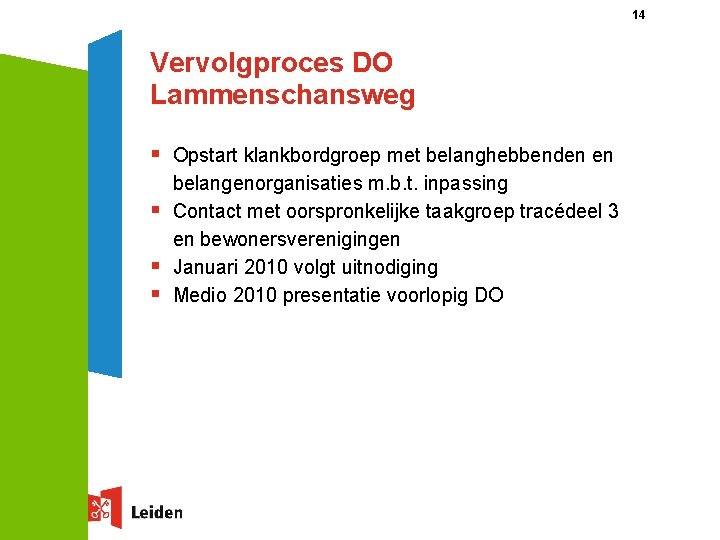 14

Vervolgproces DO Lammenschansweg

▪ Opstart klankbordgroep met belanghebbenden en belangenorganisaties m.b.t. inpassing
▪ Contact met oorspronkelijke taakgroep tracédeel 3 en bewonersverenigingen
▪ Januari 2010 volgt uitnodiging
▪ Medio 2010 presentatie voorlopig DO

Leiden